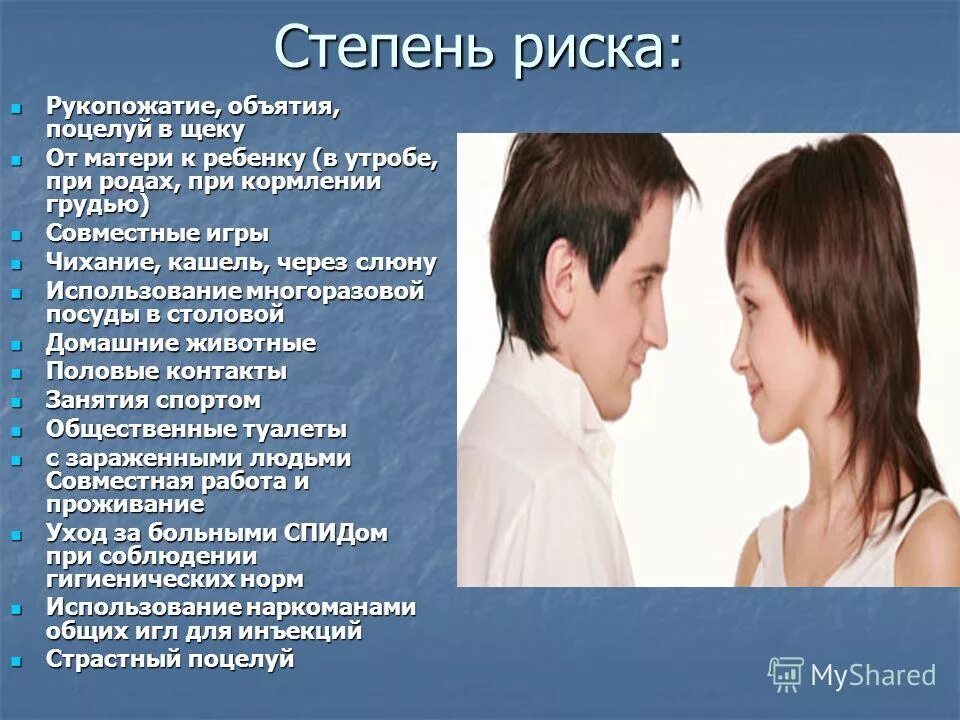 Степень риска:

- Рукопожатие, объятия, поцелуй в щеку
- От матери к ребенку (в утробе, при родах, при кормлении грудью)
- Совместные игры
- Чихание, кашель, через слюну
- Использование многоразовой посуды в столовой
- Домашние животные
- Половые контакты
- Занятия спортом
- Общественные туалеты
- с зараженными людьми Совместная работа и проживание
- Уход за больными СПИДом при соблюдении гигиенических норм
- Использование наркоманами общих игл для инъекций
- Страстный поцелуй

MyShared